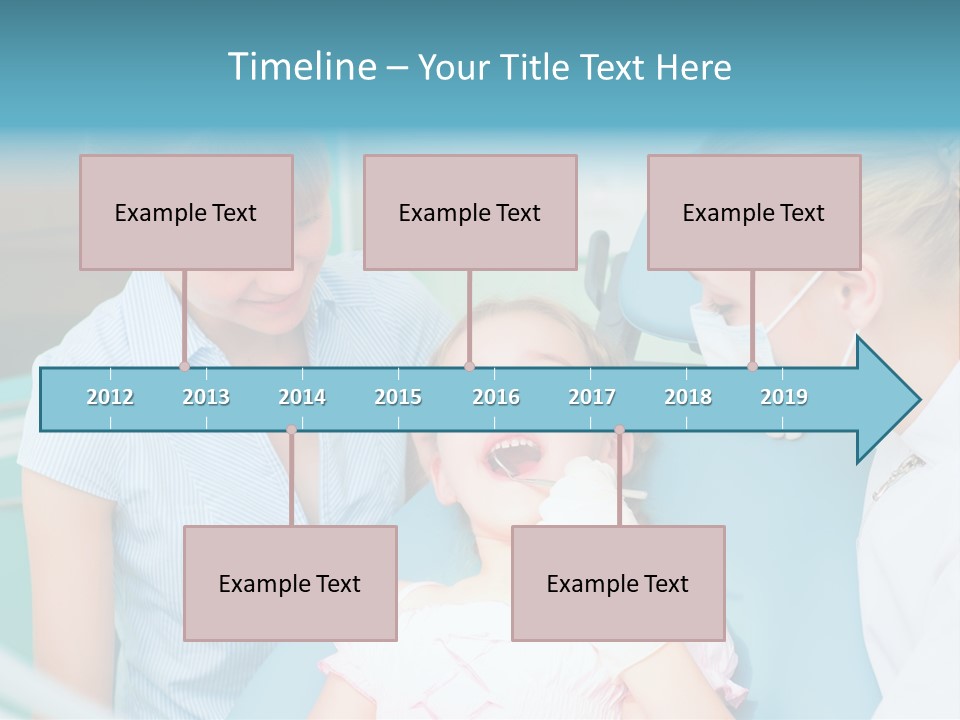 Timeline – Your Title Text Here

Example Text

Example Text

Example Text

2012 2013 2014 2015 2016 2017 2018 2019

Example Text

Example Text